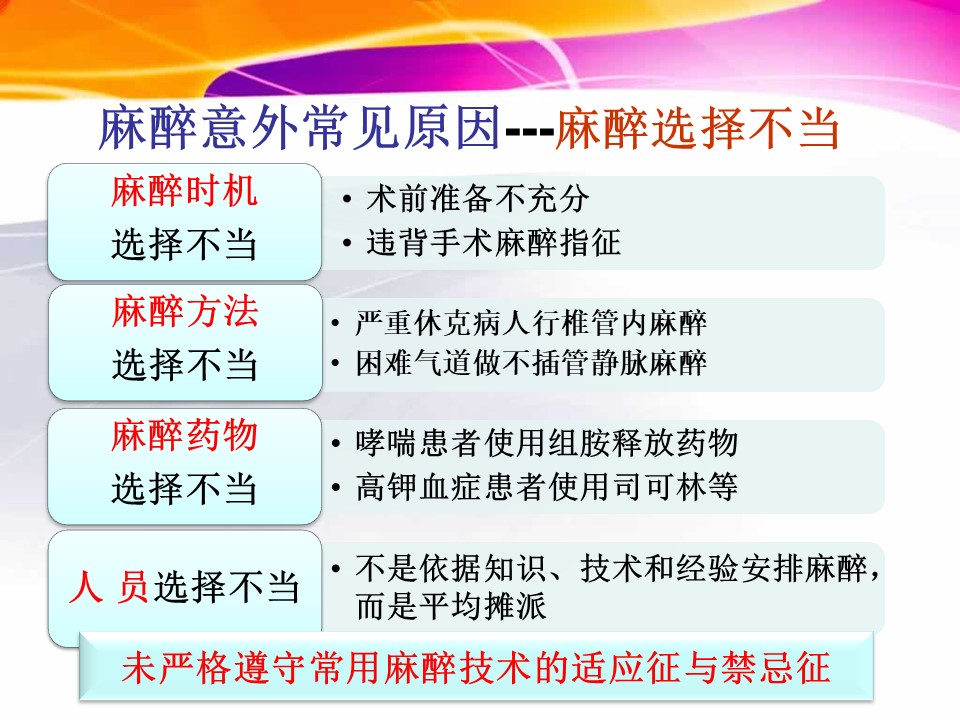 麻醉意外常见原因---麻醉选择不当

麻醉时机
选择不当

• 术前准备不充分
• 违背手术麻醉指征

麻醉方法
选择不当

• 严重休克病人行椎管内麻醉
• 困难气道做不插管静脉麻醉

麻醉药物
选择不当

• 哮喘患者使用组胺释放药物
• 高钾血症患者使用司可林等

人 员选择不当

• 不是依据知识、技术和经验安排麻醉，而是平均摊派

未严格遵守常用麻醉技术的适应征与禁忌征